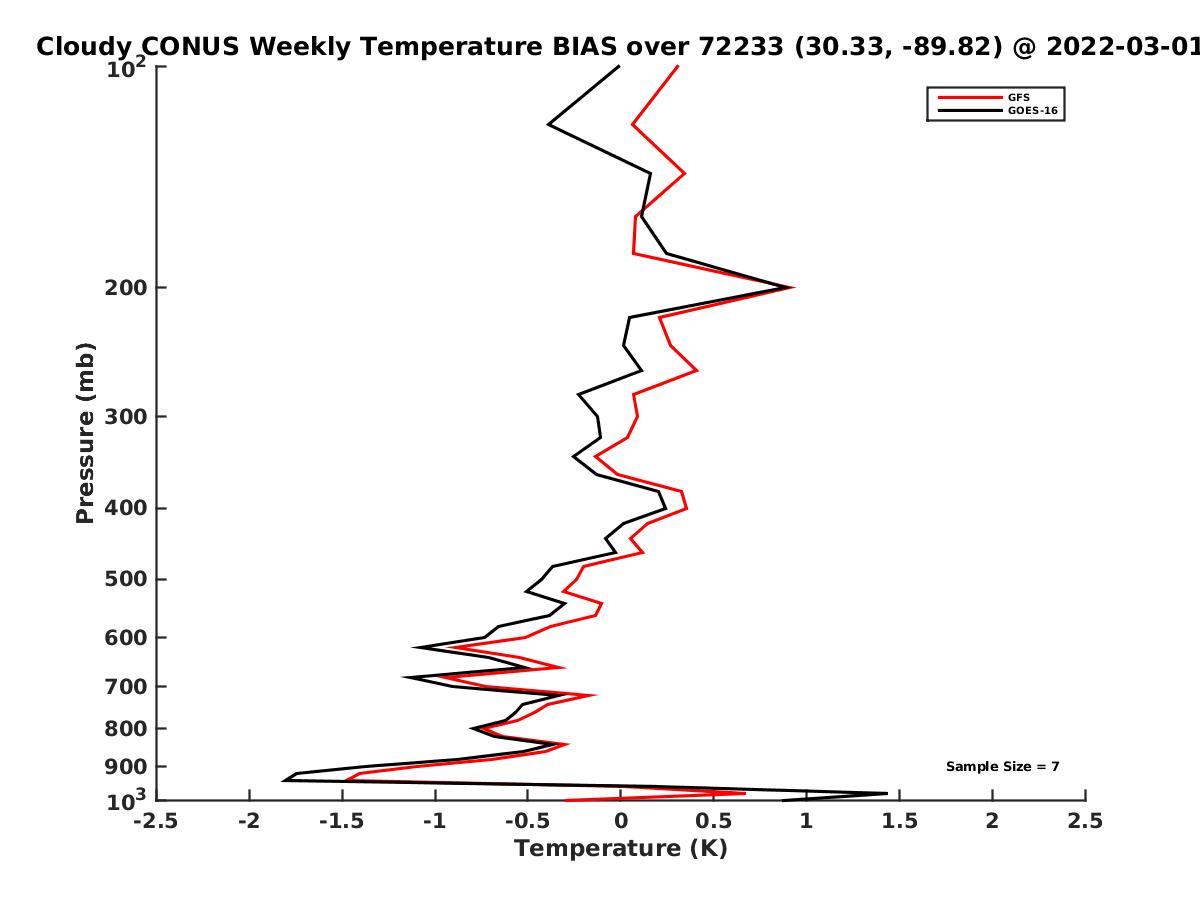 Cloudy CONUS Weekly Temperature BIAS over 72233 (30.33, -89.82) @ 2022-03-01

GFS
GOES-16

Pressure (mb)

$10^2$
200
300
400
500
600
700
800
900
$10^3$

Sample Size = 7

-2.5
-2
-1.5
-1
-0.5
0
0.5
1
1.5
2
2.5

Temperature (K)